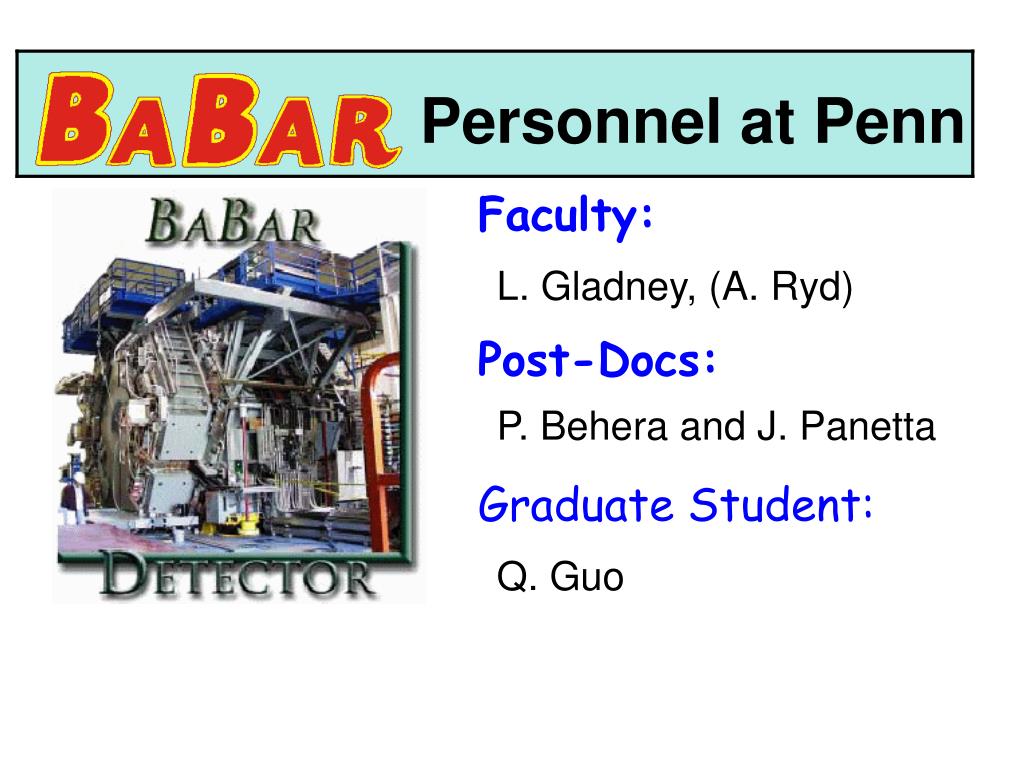 BABAR Personnel at Penn

BABAR

DETECTOR

Faculty:

L. Gladney, (A. Ryd)

Post-Docs:

P. Behera and J. Panetta

Graduate Student:

Q. Guo